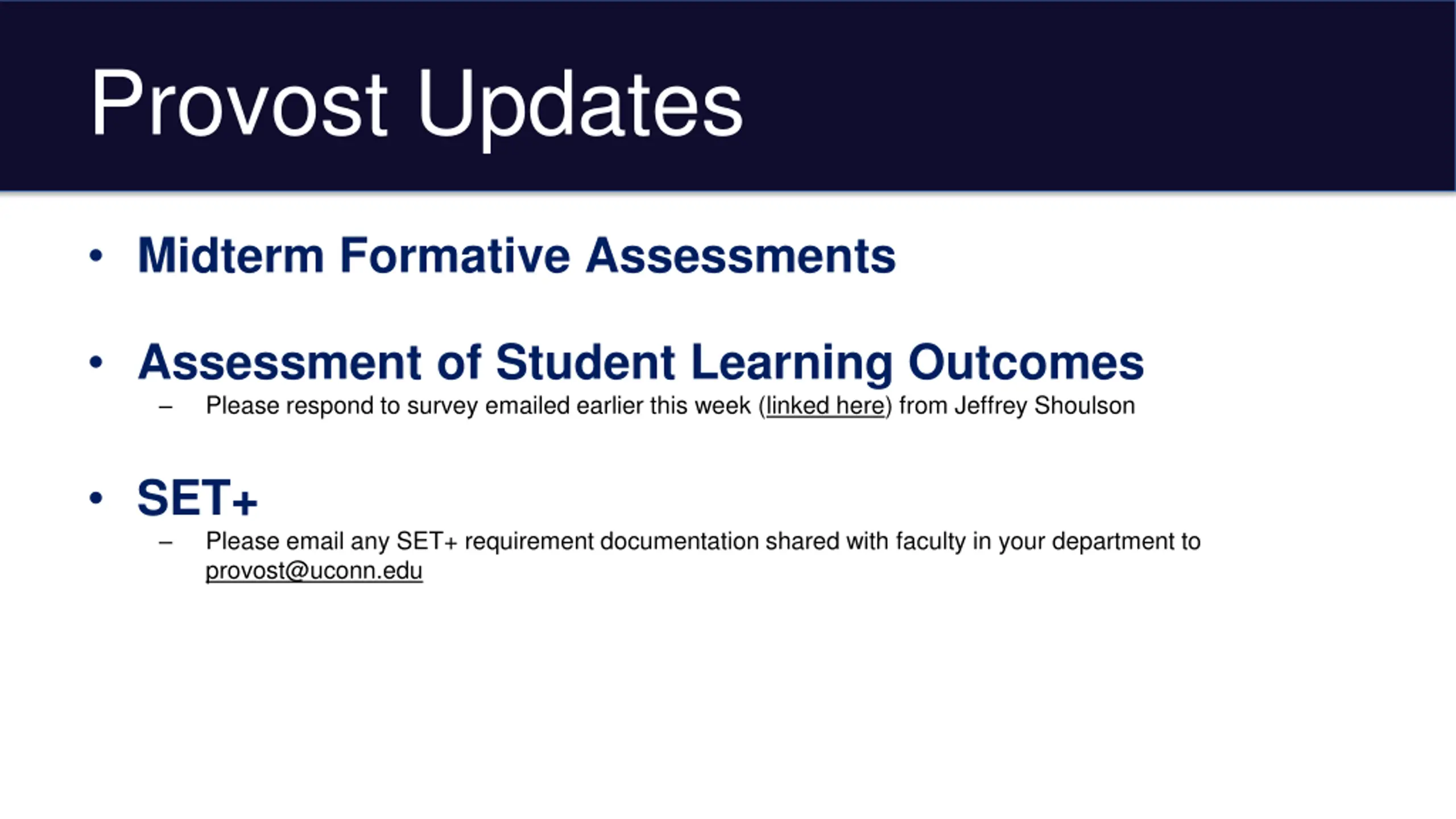 Provost Updates

• Midterm Formative Assessments

• Assessment of Student Learning Outcomes
– Please respond to survey emailed earlier this week (linked here) from Jeffrey Shoulson

• SET+
– Please email any SET+ requirement documentation shared with faculty in your department to provost@uconn.edu